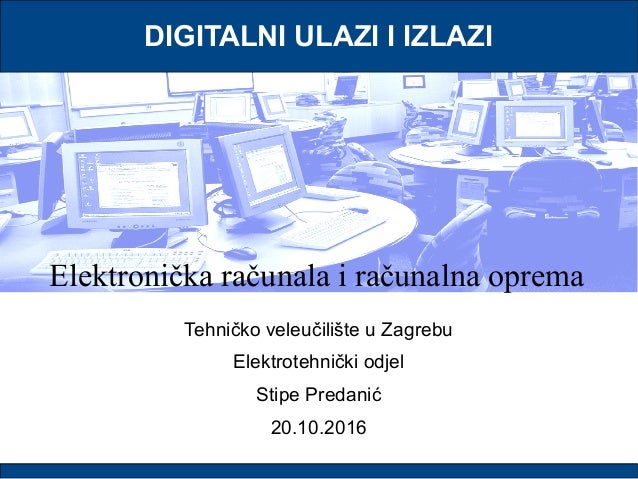 DIGITALNI ULAZI I IZLAZI

Elektronička računala i računalna oprema

Tehničko veleučilište u Zagrebu

Elektrotehnički odjel

Stipe Predanić

20.10.2016